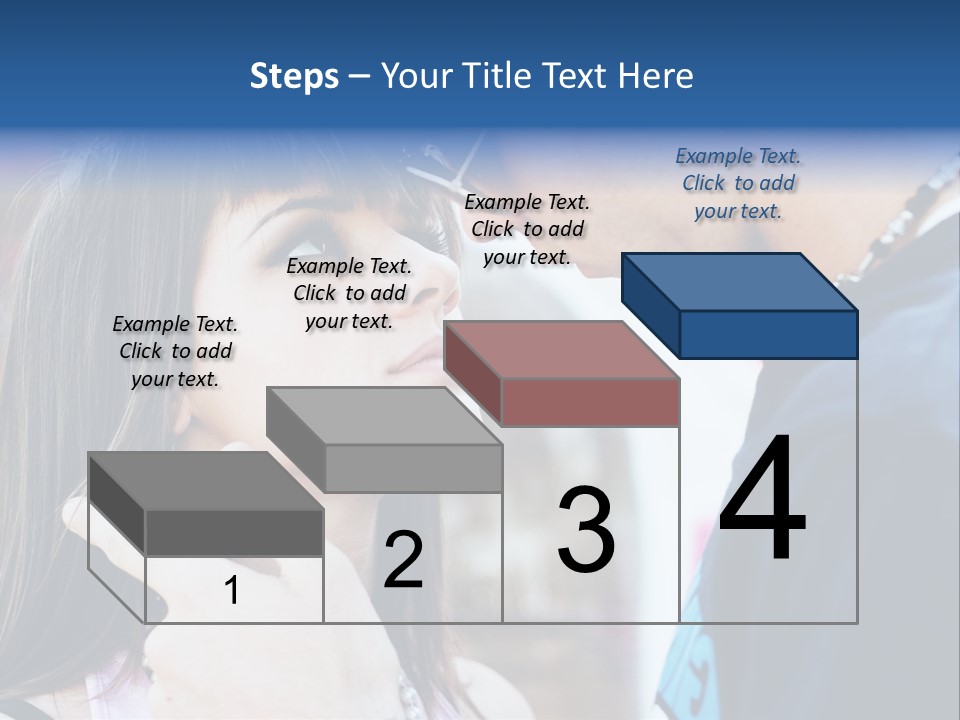 Steps – Your Title Text Here

Example Text. Click to add your text.

Example Text. Click to add your text.

Example Text. Click to add your text.

Example Text. Click to add your text.

1

2

3

4